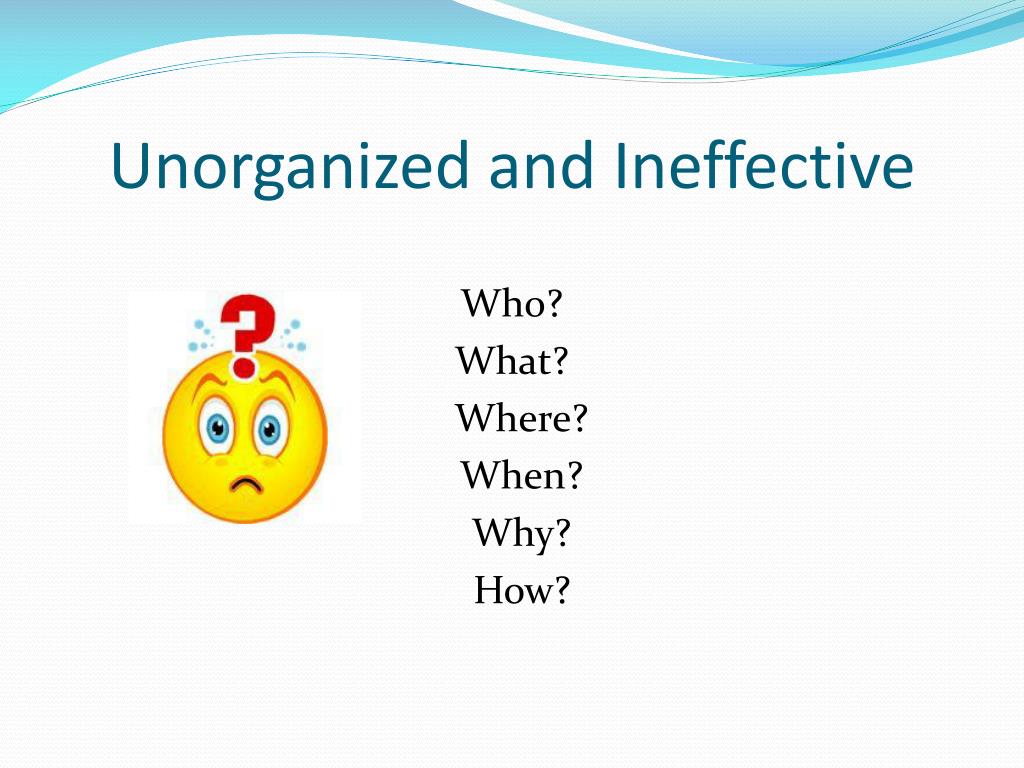 Unorganized and Ineffective

Who?
What?
Where?
When?
Why?
How?